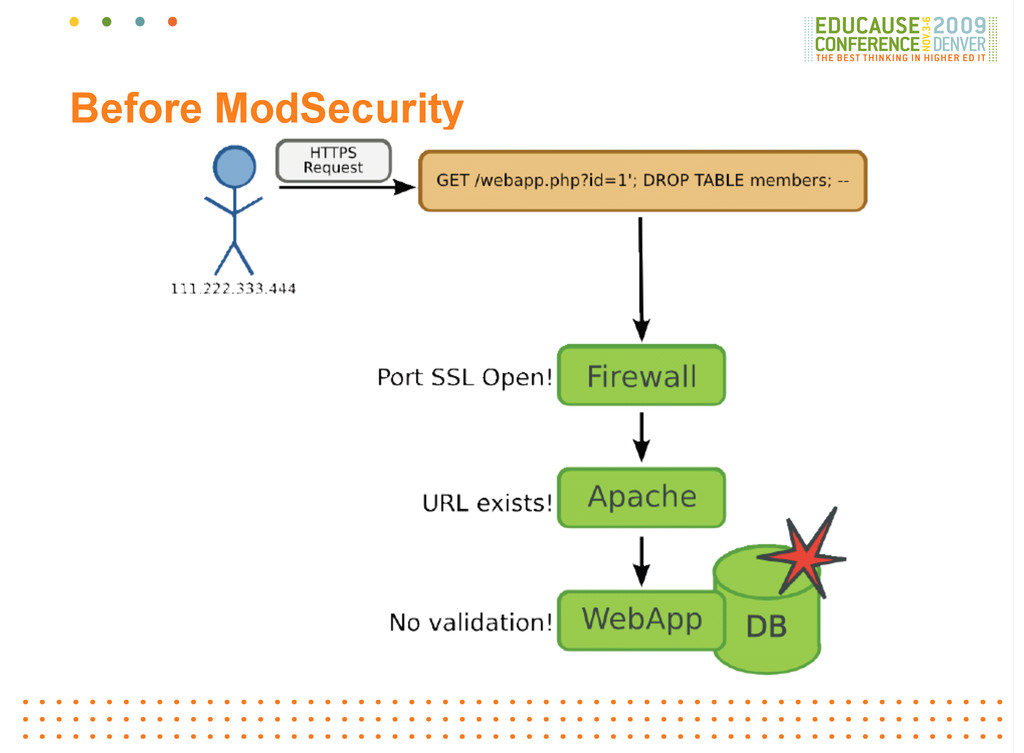 EDUCAUSE CONFERENCE NOV 3-6 2009 DENVER
THE BEST THINKING IN HIGHER ED IT

Before ModSecurity

HTTPS Request

GET /webapp.php?id=1'; DROP TABLE members; --

111.222.333.444

Port SSL Open!

Firewall

URL exists!

Apache

No validation!

WebApp

DB